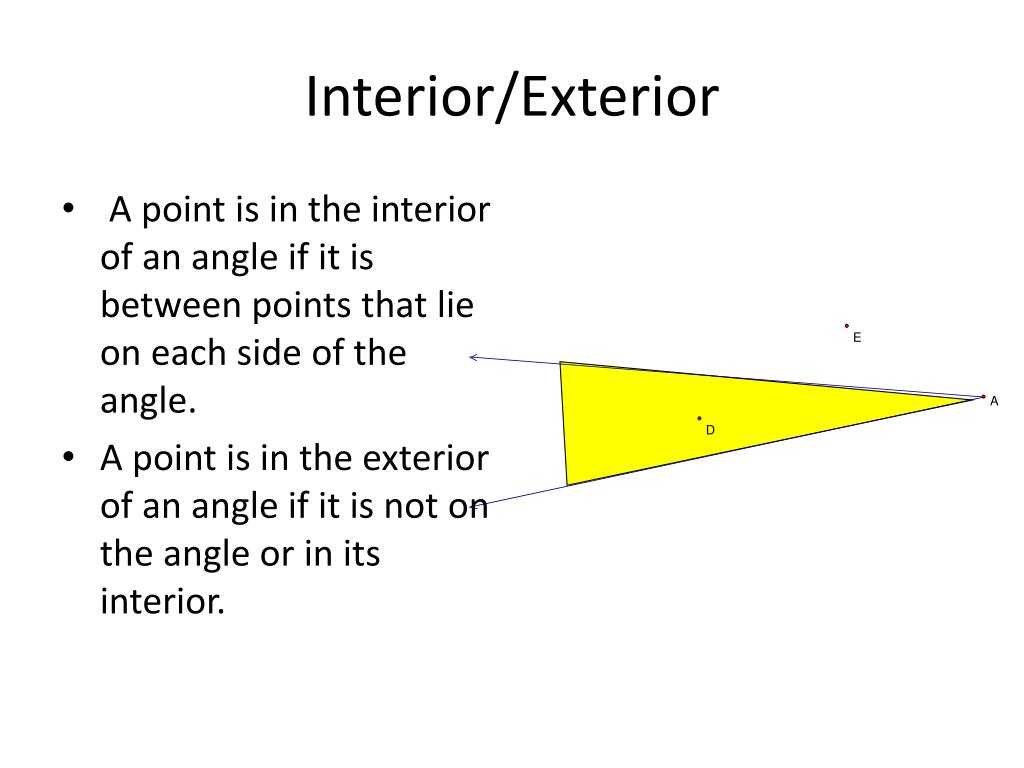 Interior/Exterior

• A point is in the interior of an angle if it is between points that lie on each side of the angle.
• A point is in the exterior of an angle if it is not on the angle or in its interior.

E
A
D